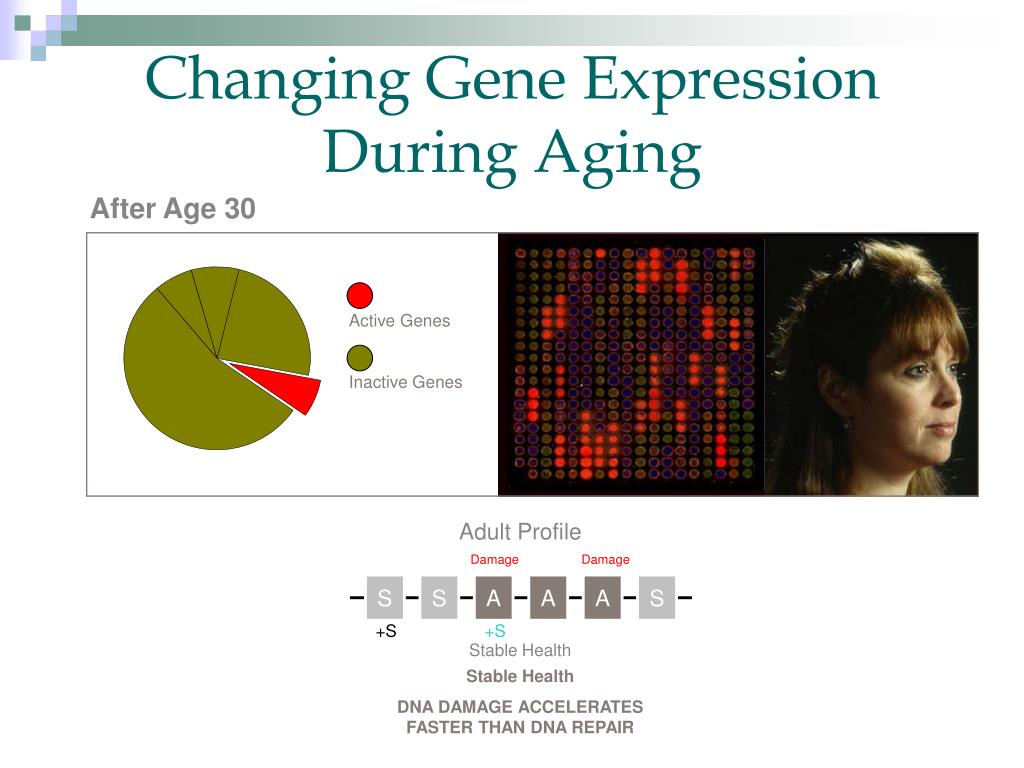 Changing Gene Expression During Aging

After Age 30

Active Genes

Inactive Genes

Adult Profile

Damage Damage

S S A A A S

+S +S

Stable Health

Stable Health

DNA DAMAGE ACCELERATES FASTER THAN DNA REPAIR